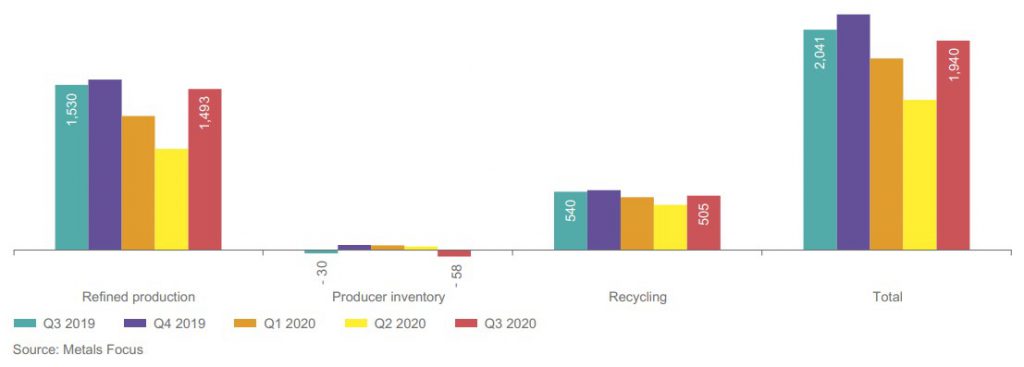 1,530
1,493
- 30
- 58
540
505
2,041
1,940

Refined production
Producer inventory
Recycling
Total

Q3 2019
Q4 2019
Q1 2020
Q2 2020
Q3 2020

Source: Metals Focus